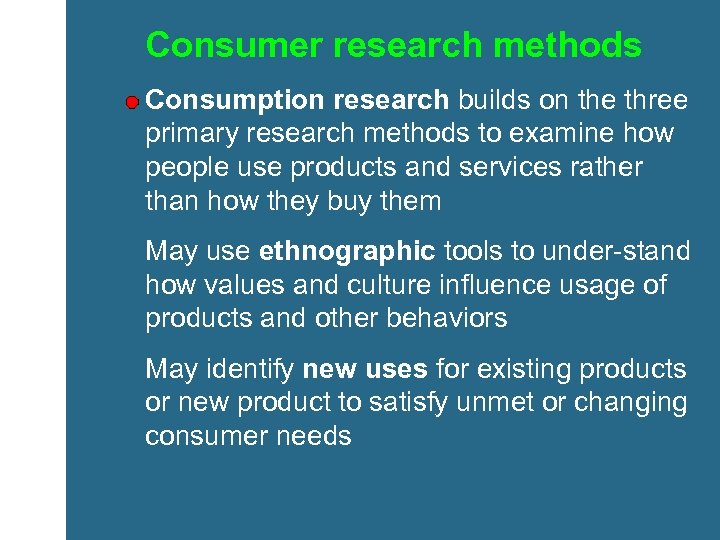 Consumer research methods

Consumption research builds on the three primary research methods to examine how people use products and services rather than how they buy them

May use ethnographic tools to under-stand how values and culture influence usage of products and other behaviors

May identify new uses for existing products or new product to satisfy unmet or changing consumer needs